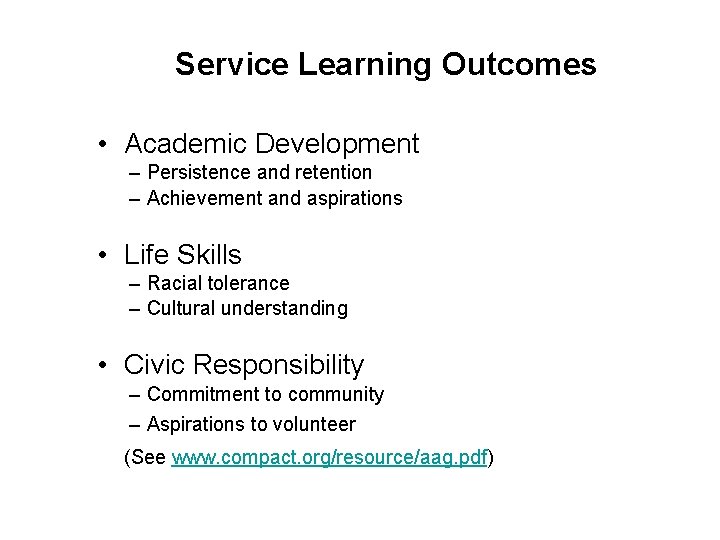 Service Learning Outcomes

• Academic Development
– Persistence and retention
– Achievement and aspirations

• Life Skills
– Racial tolerance
– Cultural understanding

• Civic Responsibility
– Commitment to community
– Aspirations to volunteer

(See www.compact.org/resource/aag.pdf)